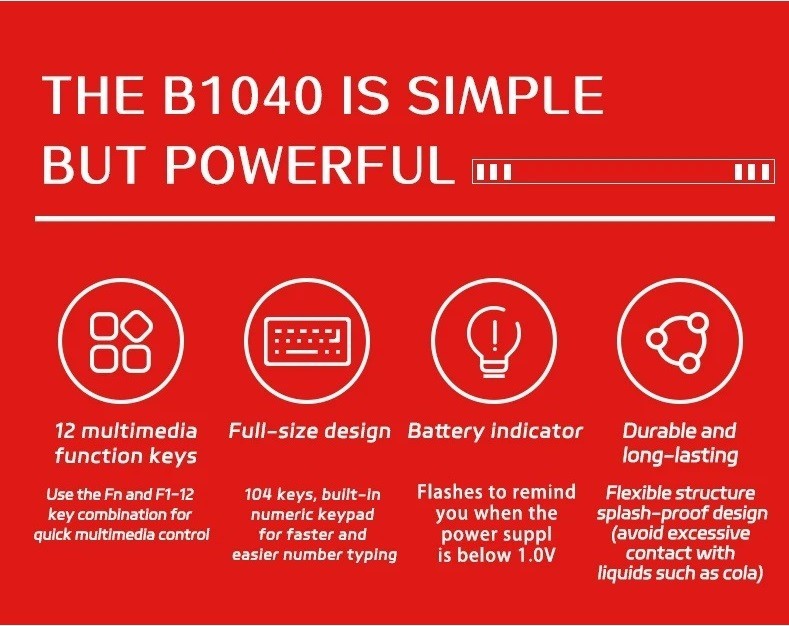 THE B1040 IS SIMPLE BUT POWERFUL

12 multimedia function keys

Use the Fn and F1-12 key combination for quick multimedia control

Full-size design

104 keys, built-in numeric keypad for faster and easier number typing

Battery indicator

Flashes to remind you when the power suppl is below 1.0V

Durable and long-lasting

Flexible structure splash-proof design (avoid excessive contact with liquids such as cola)